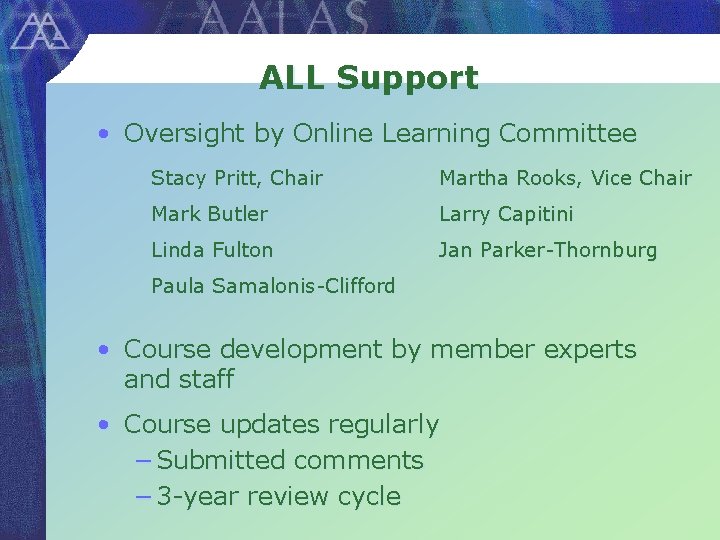 AALAS

ALL Support

• Oversight by Online Learning Committee

Stacy Pritt, Chair
Mark Butler
Linda Fulton
Paula Samalonis-Clifford

Martha Rooks, Vice Chair
Larry Capitini
Jan Parker-Thornburg

• Course development by member experts and staff

• Course updates regularly
– Submitted comments
– 3-year review cycle